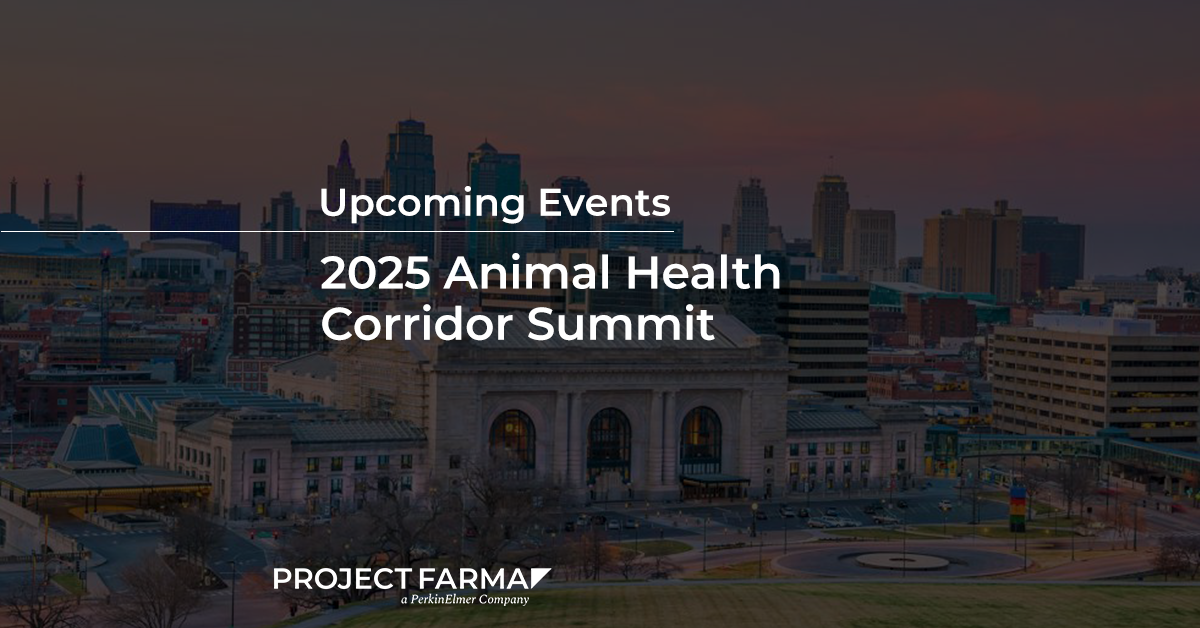 Upcoming Events

2025 Animal Health Corridor Summit

PROJECT FARMA
a PerkinElmer Company